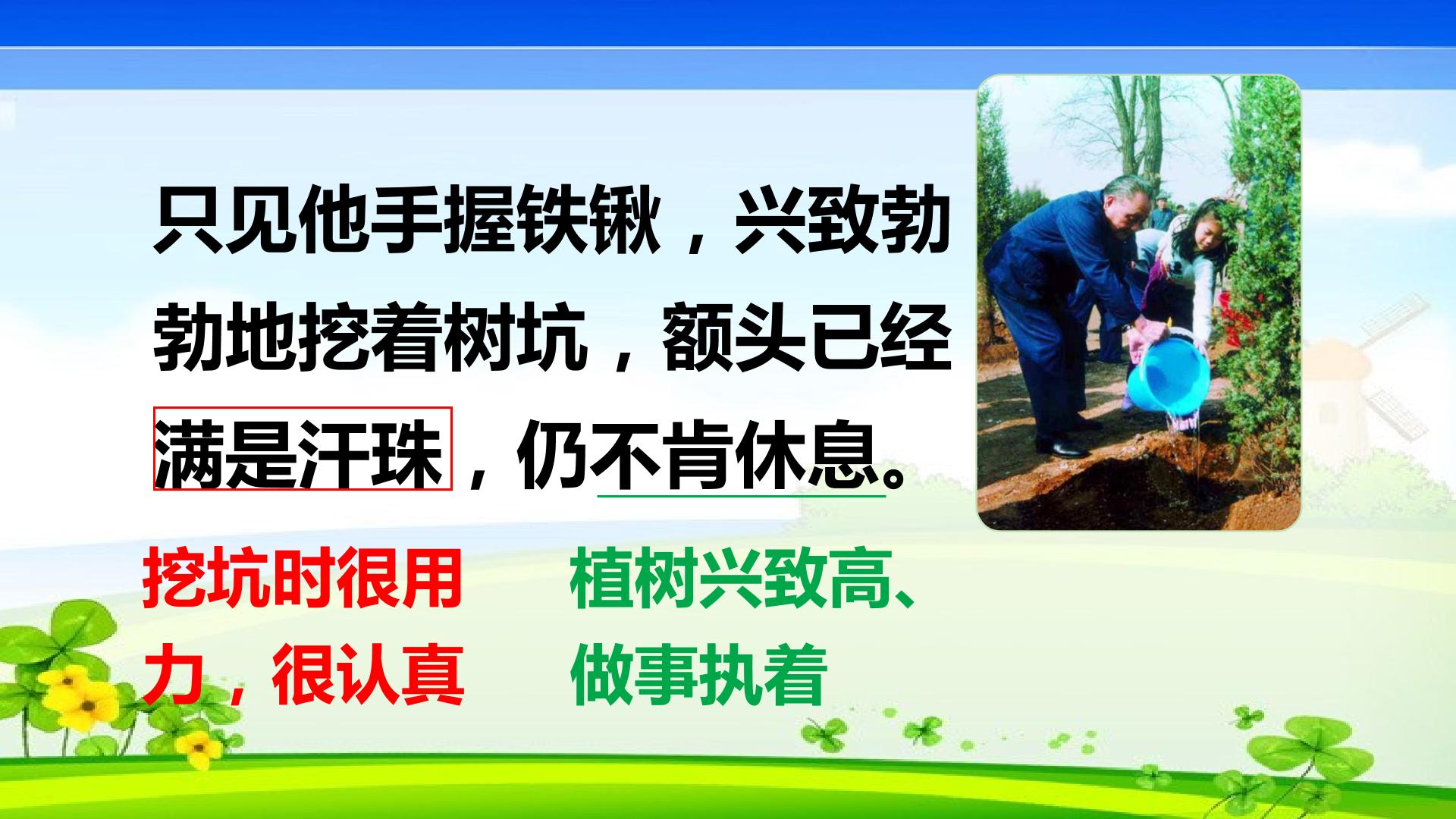 只见他手握铁锹，兴致勃勃地挖着树坑，额头已经满是汗珠，仍不肯休息。

挖坑时很用力，很认真

植树兴致高、做事执着